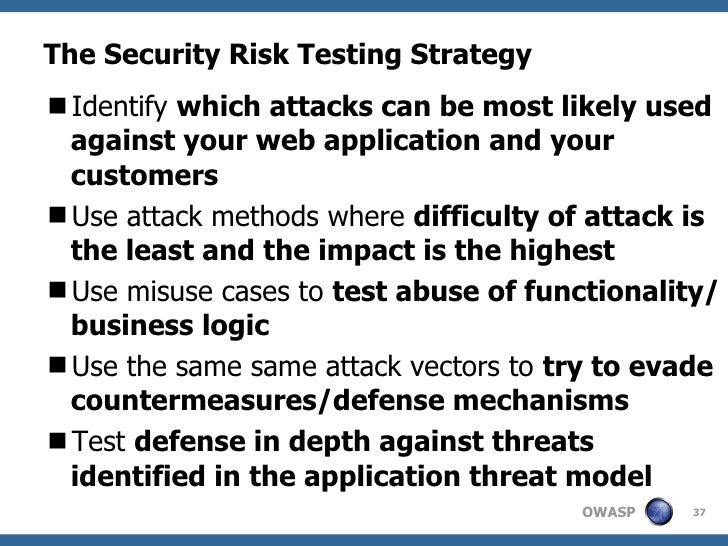 The Security Risk Testing Strategy

■ Identify which attacks can be most likely used against your web application and your customers

■ Use attack methods where difficulty of attack is the least and the impact is the highest

■ Use misuse cases to test abuse of functionality/ business logic

■ Use the same same attack vectors to try to evade countermeasures/defense mechanisms

■ Test defense in depth against threats identified in the application threat model

OWASP 37